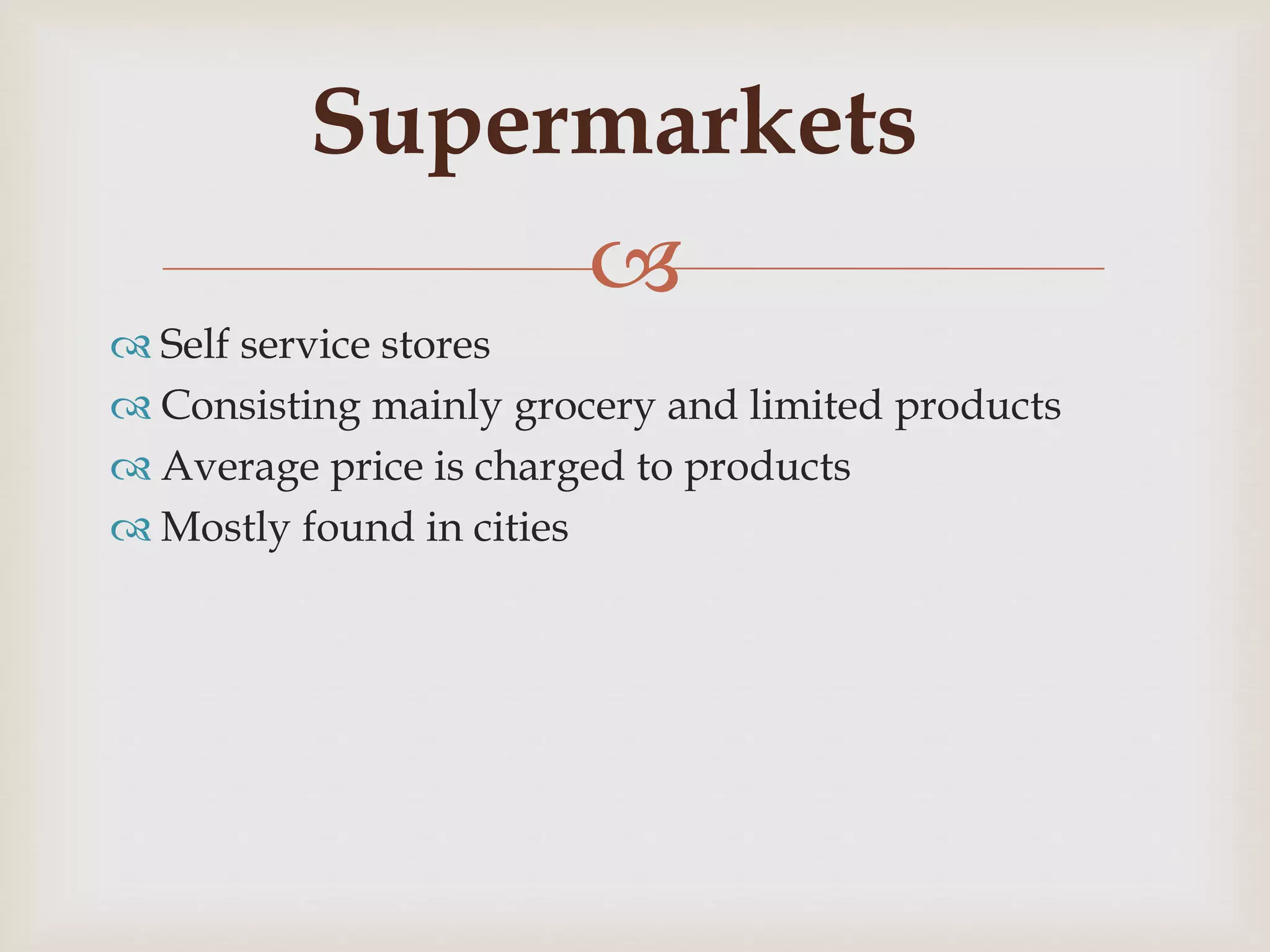 Supermarkets

Self service stores
Consisting mainly grocery and limited products
Average price is charged to products
Mostly found in cities